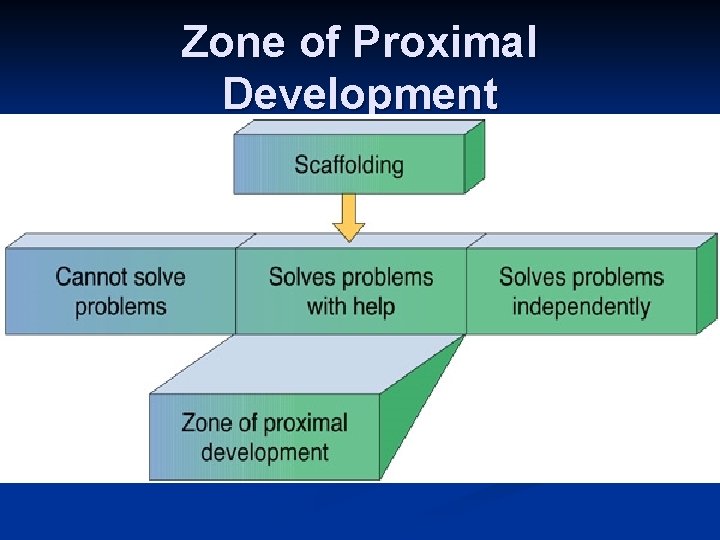 Zone of Proximal Development

Scaffolding

Cannot solve problems

Solves problems with help

Solves problems independently

Zone of proximal development